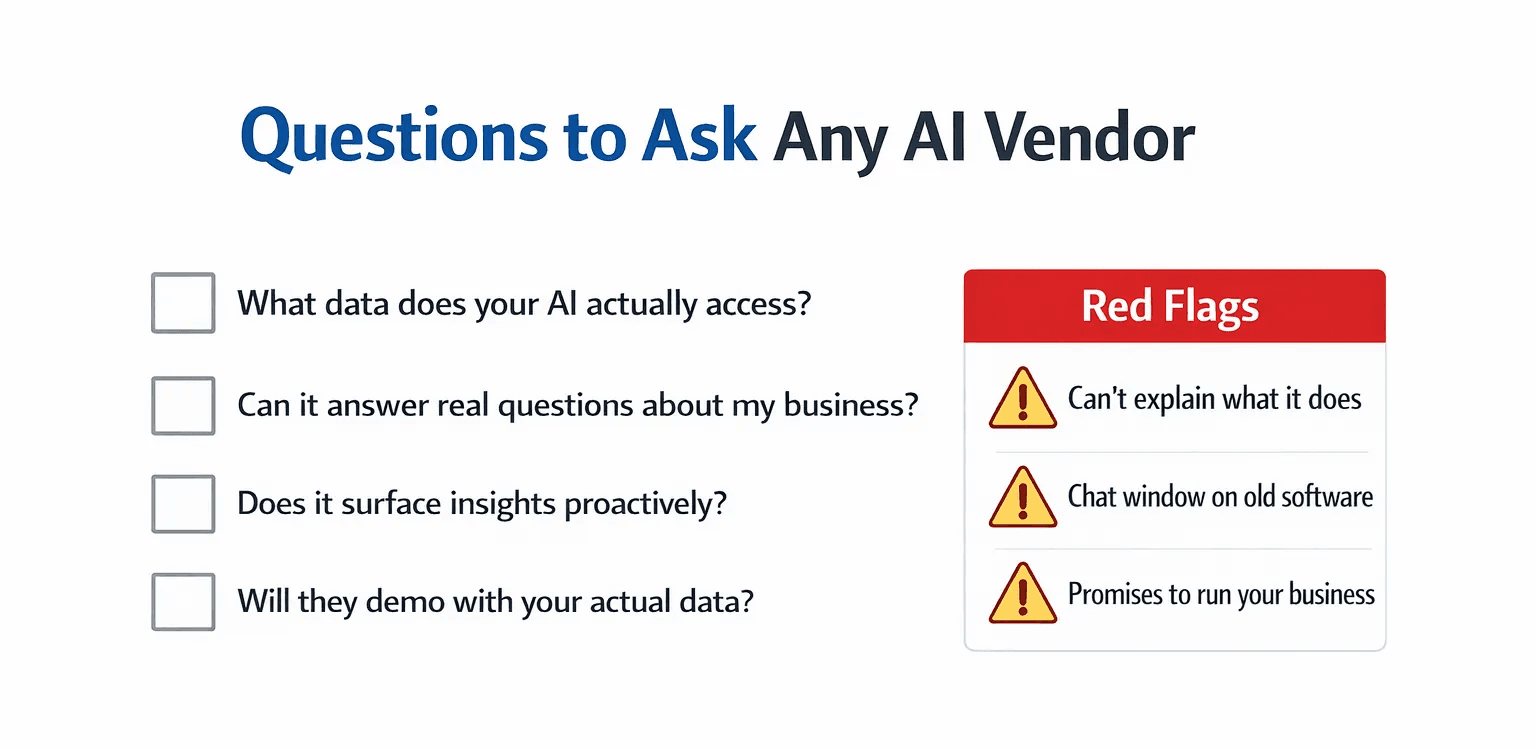 Questions to Ask Any AI Vendor

What data does your AI actually access?

Can it answer real questions about my business?

Does it surface insights proactively?

Will they demo with your actual data?

Red Flags

Can't explain what it does

Chat window on old software

Promises to run your business